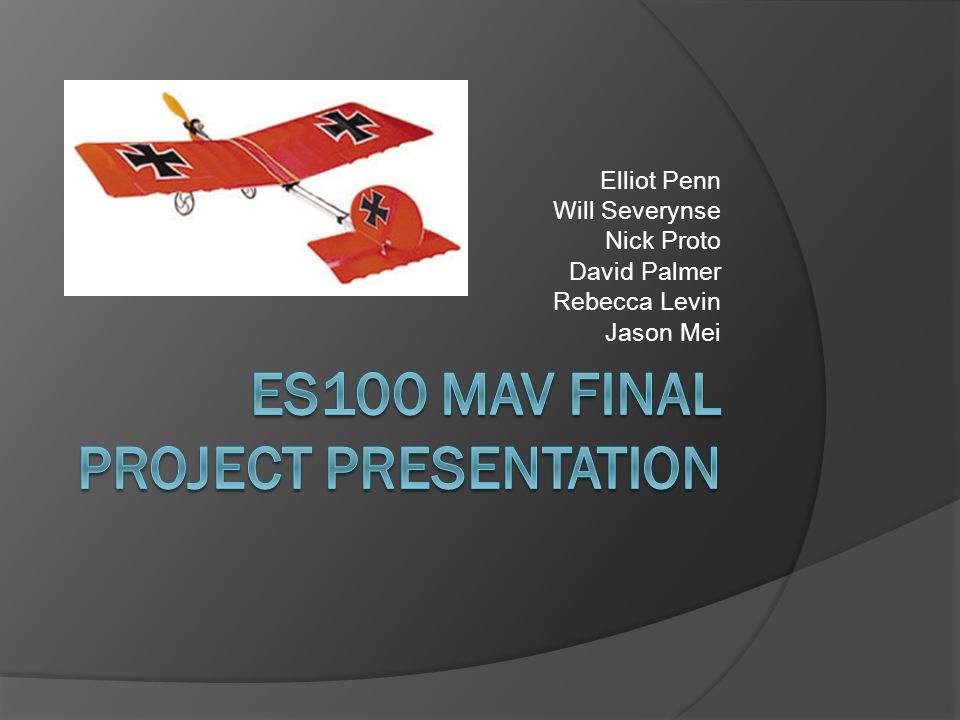 Elliot Penn
Will Severynse
Nick Proto
David Palmer
Rebecca Levin
Jason Mei

ES100 MAV FINAL PROJECT PRESENTATION